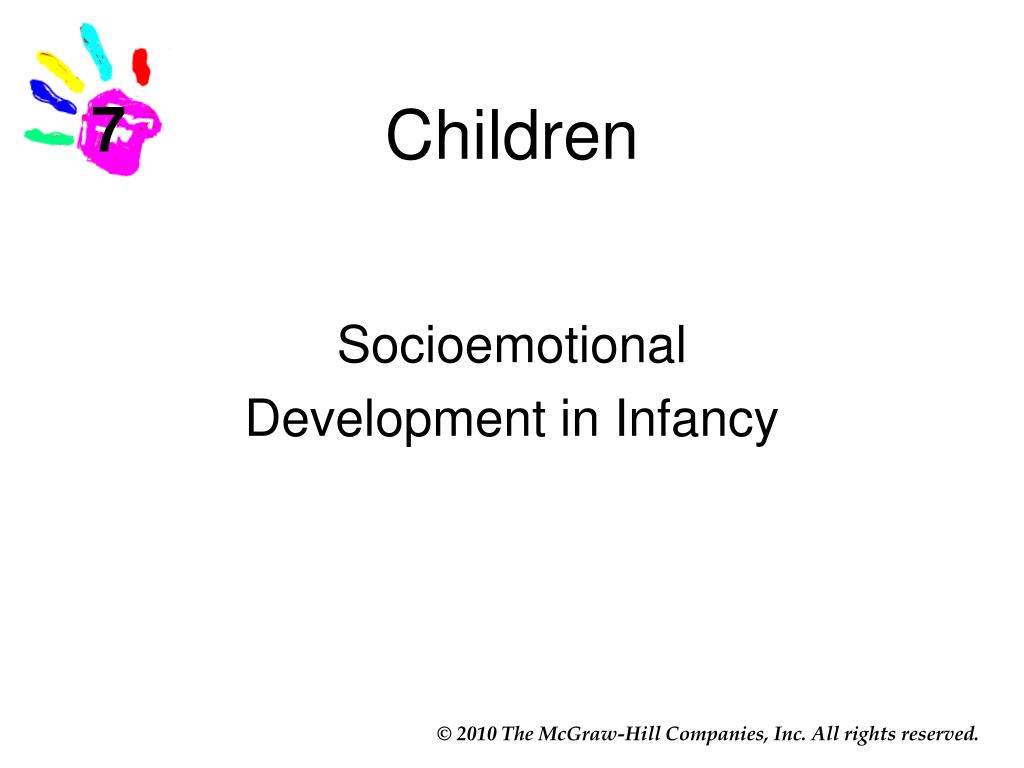 7

Children

Socioemotional
Development in Infancy

© 2010 The McGraw-Hill Companies, Inc. All rights reserved.